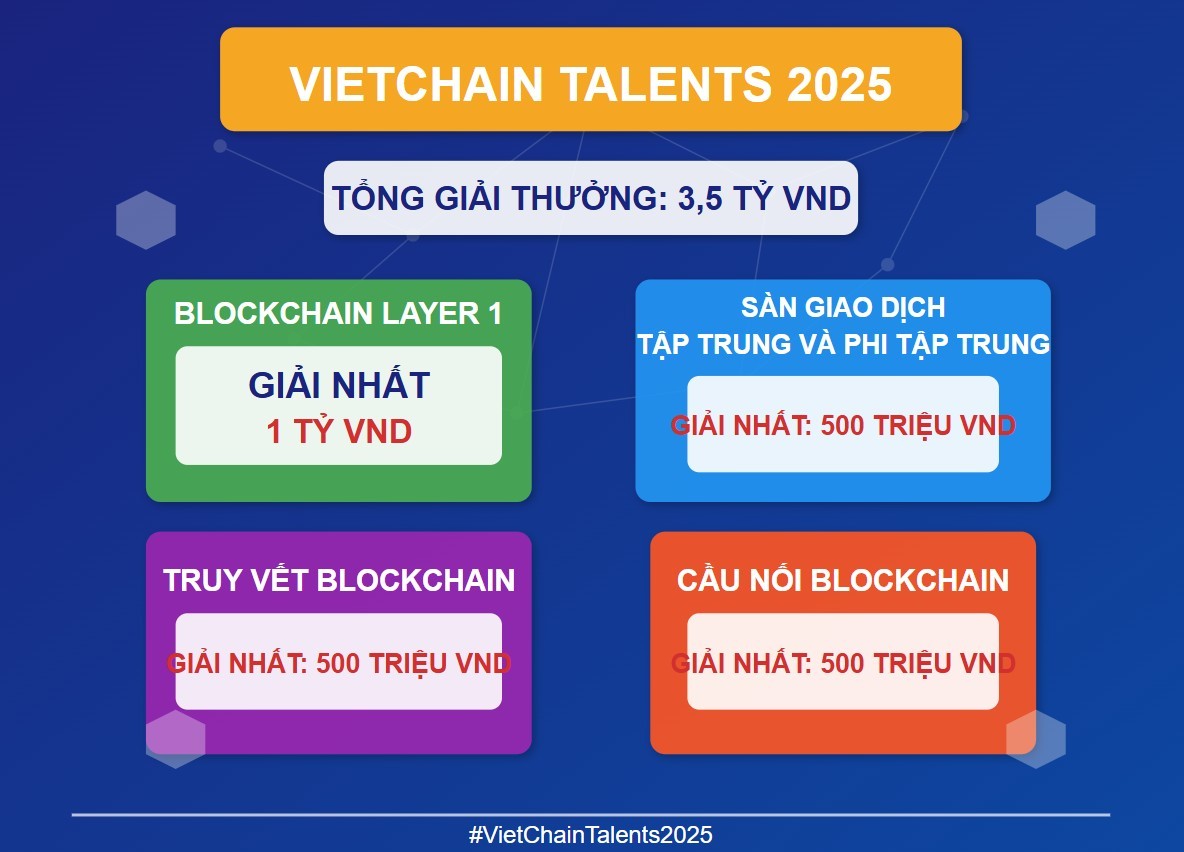 VIETCHAIN TALENTS 2025

TỔNG GIẢI THƯỞNG: 3,5 TỶ VND

BLOCKCHAIN LAYER 1

GIẢI NHẤT
1 TỶ VND

SÀN GIAO DỊCH
TẬP TRUNG VÀ PHI TẬP TRUNG

GIẢI NHẤT: 500 TRIỆU VND

TRUY VẾT BLOCKCHAIN

GIẢI NHẤT: 500 TRIỆU VND

CẦU NỐI BLOCKCHAIN

GIẢI NHẤT: 500 TRIỆU VND

#VietChainTalents2025